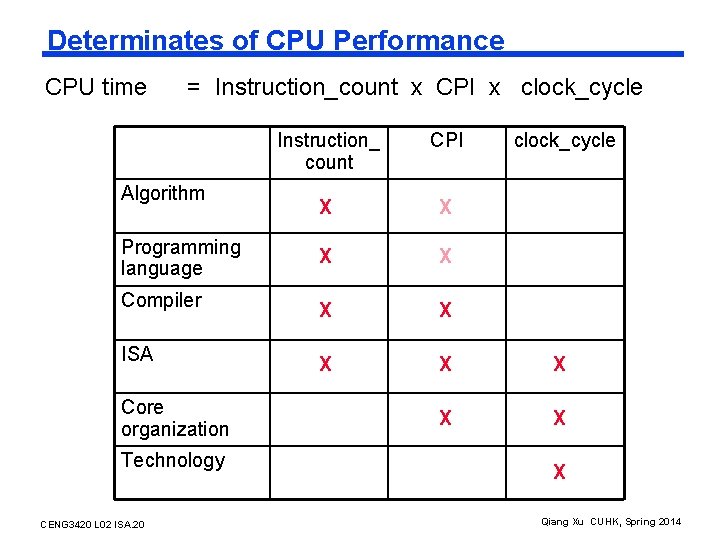 Determinates of CPU Performance

CPU time = Instruction_count x CPI x clock_cycle

| | Instruction_ count | CPI | clock_cycle |
|---|---|---|---|
| Algorithm | X | X | |
| Programming language | X | X | |
| Compiler | X | X | |
| ISA | X | X | X |
| Core organization | | X | X |
| Technology | | | X |

CENG3420 L02 ISA.20

Qiang Xu CUHK, Spring 2014